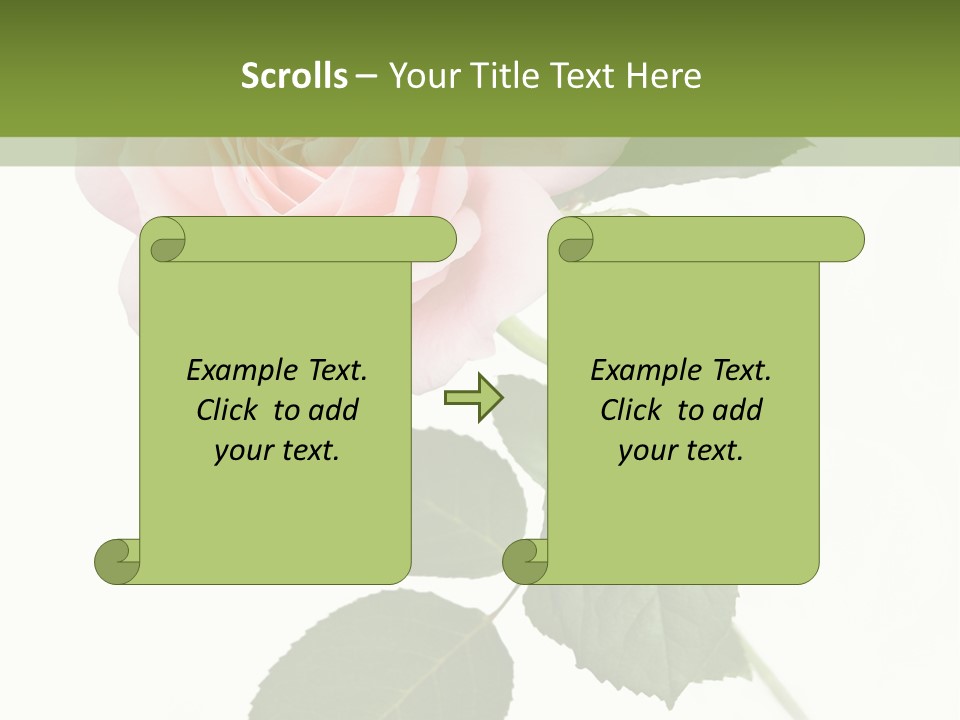 Scrolls – Your Title Text Here

Example Text.
Click to add
your text.

Example Text.
Click to add
your text.